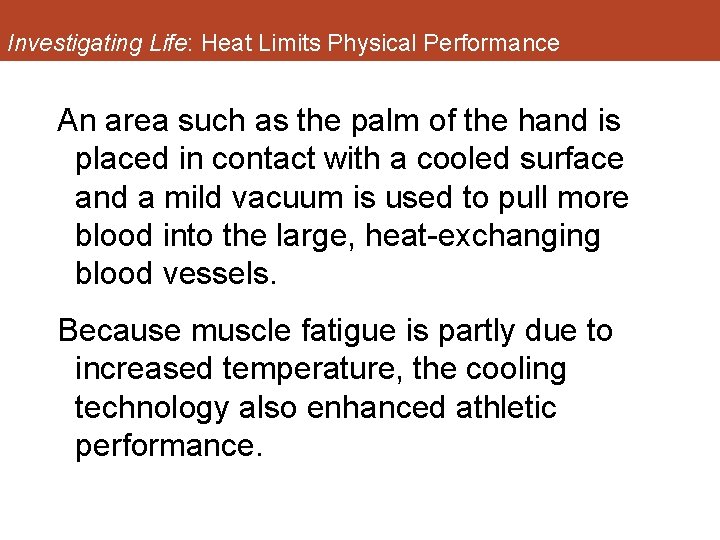 Investigating Life: Heat Limits Physical Performance

An area such as the palm of the hand is placed in contact with a cooled surface and a mild vacuum is used to pull more blood into the large, heat-exchanging blood vessels.

Because muscle fatigue is partly due to increased temperature, the cooling technology also enhanced athletic performance.